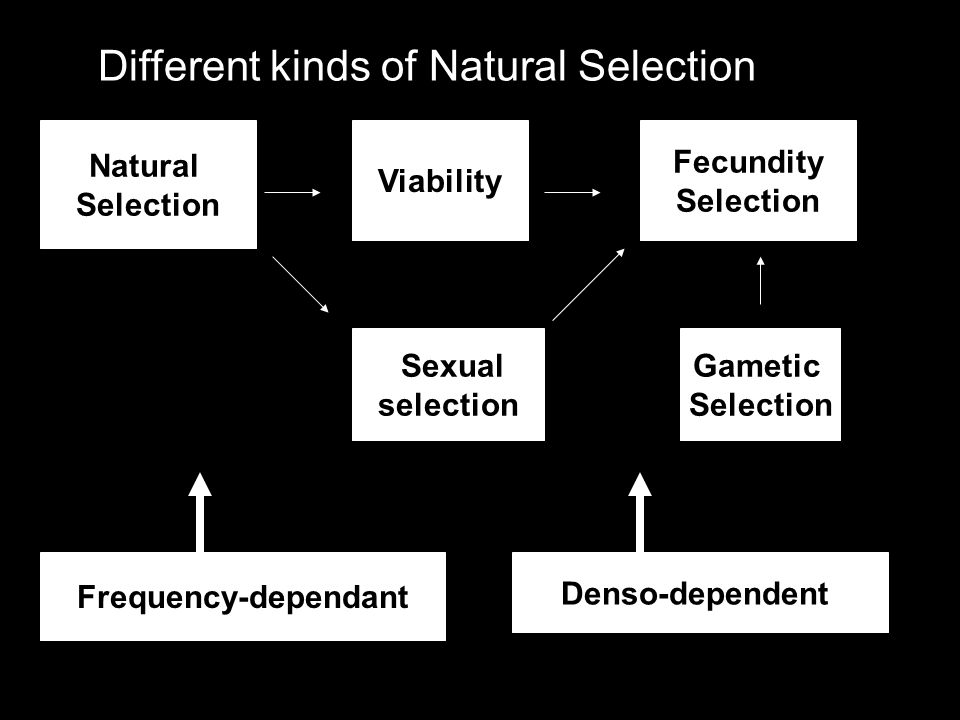 Different kinds of Natural Selection

Natural Selection

Viability

Fecundity Selection

Sexual selection

Gametic Selection

Frequency-dependant

Denso-dependent